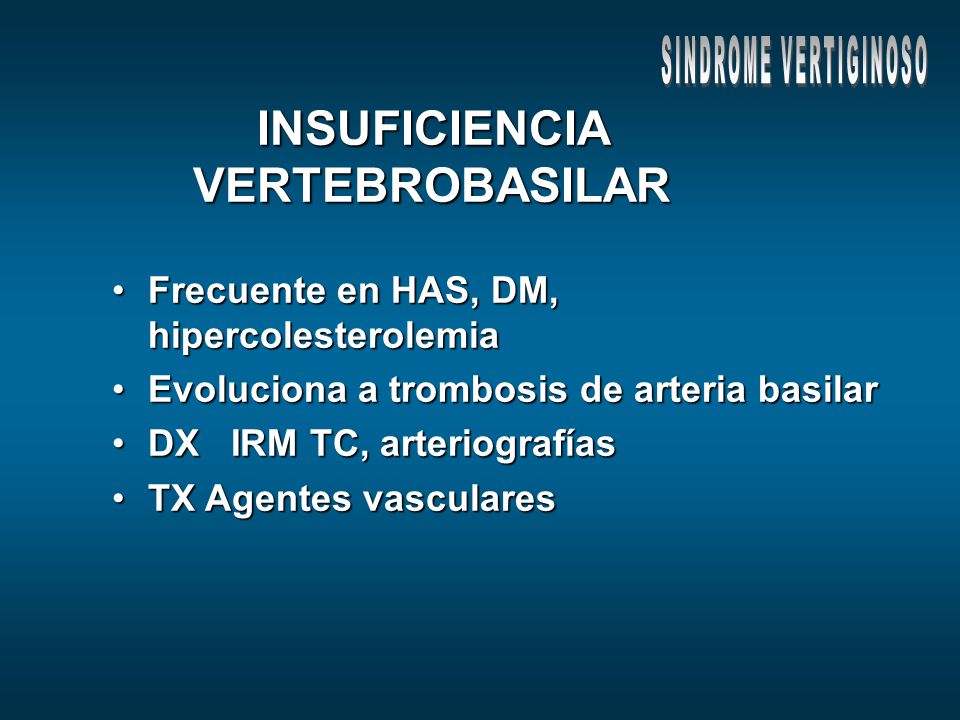 SINDROME VERTIGINOSO

INSUFICIENCIA VERTEBROBASILAR

• Frecuente en HAS, DM, hipercolesterolemia
• Evoluciona a trombosis de arteria basilar
• DX IRM TC, arteriografías
• TX Agentes vasculares